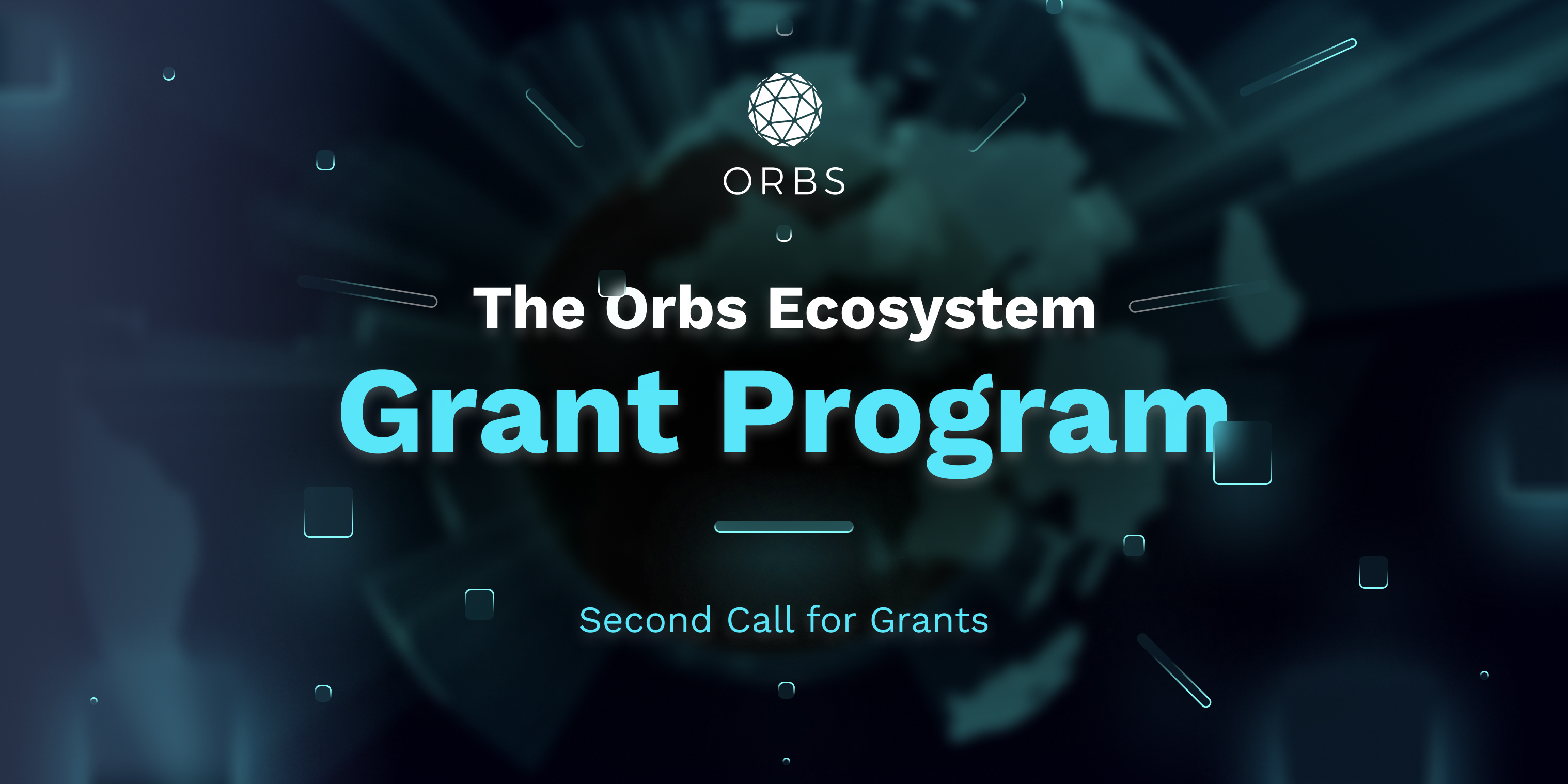 ORBS

The Orbs Ecosystem

Grant Program

Second Call for Grants